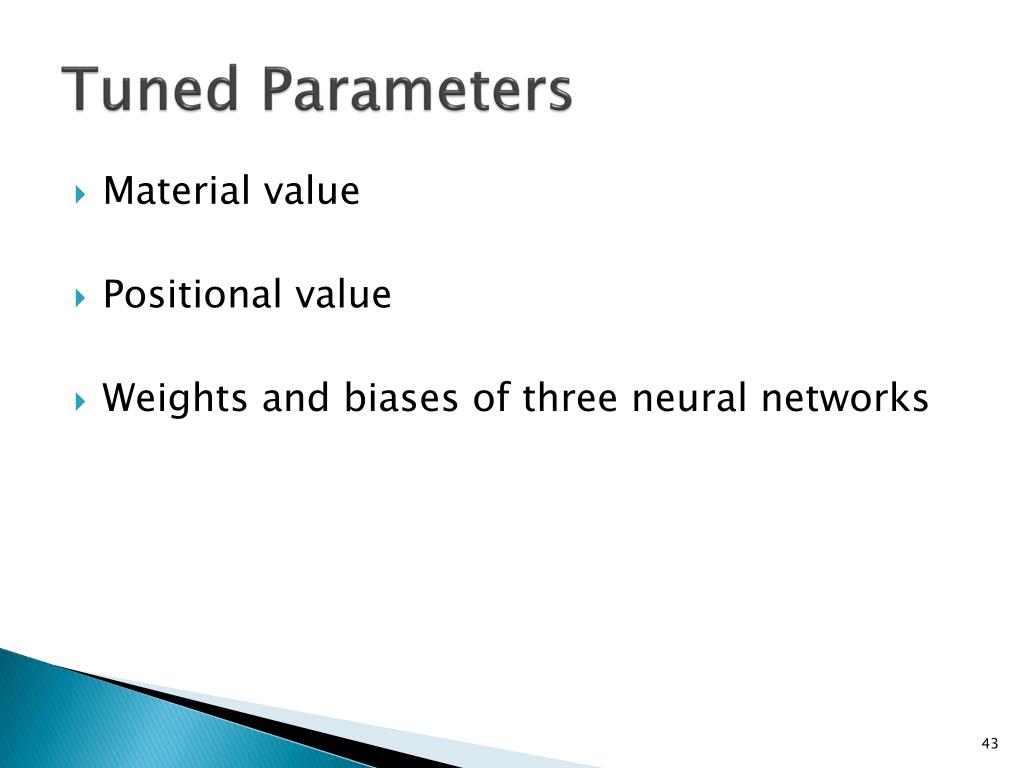 Tuned Parameters

Material value

Positional value

Weights and biases of three neural networks

43